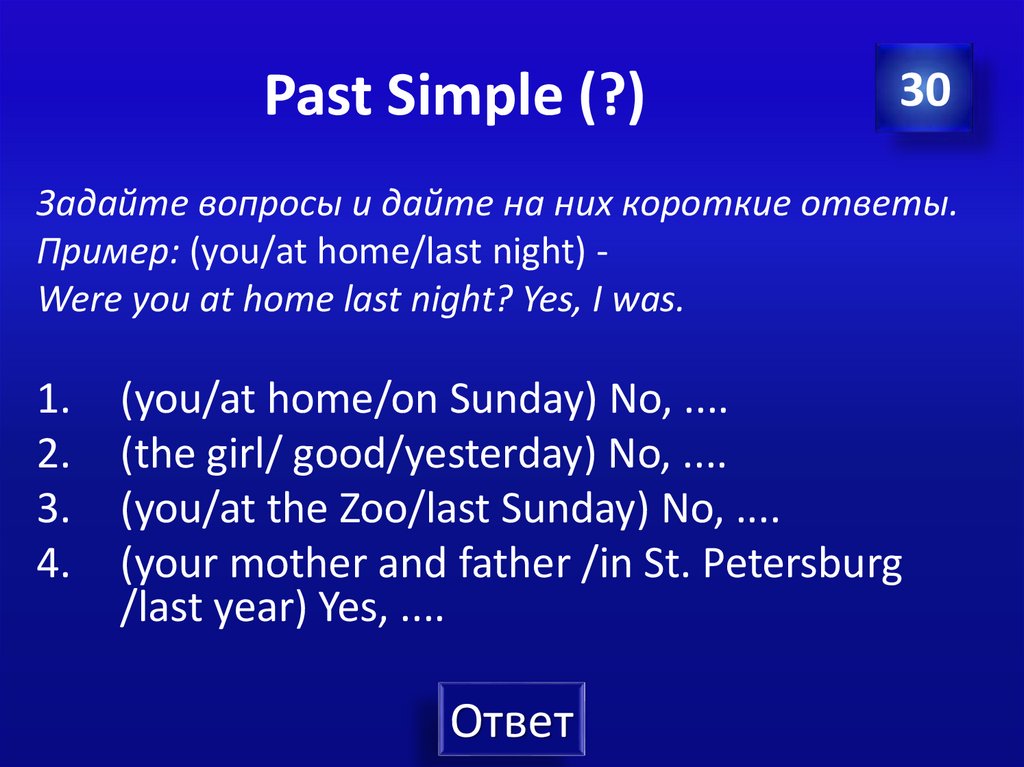 Past Simple (?)

30

Задайте вопросы и дайте на них короткие ответы.
Пример: (you/at home/last night) -
Were you at home last night? Yes, I was.

1. (you/at home/on Sunday) No, ....
2. (the girl/ good/yesterday) No, ....
3. (you/at the Zoo/last Sunday) No, ....
4. (your mother and father /in St. Petersburg /last year) Yes, ....

Ответ